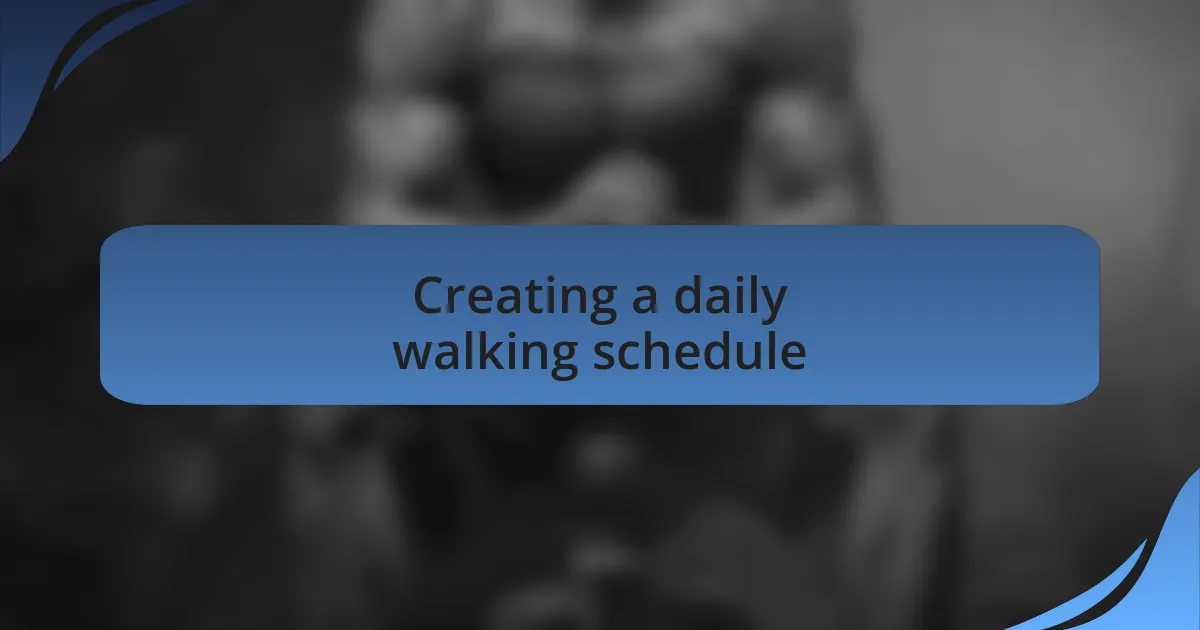 Creating a daily walking schedule